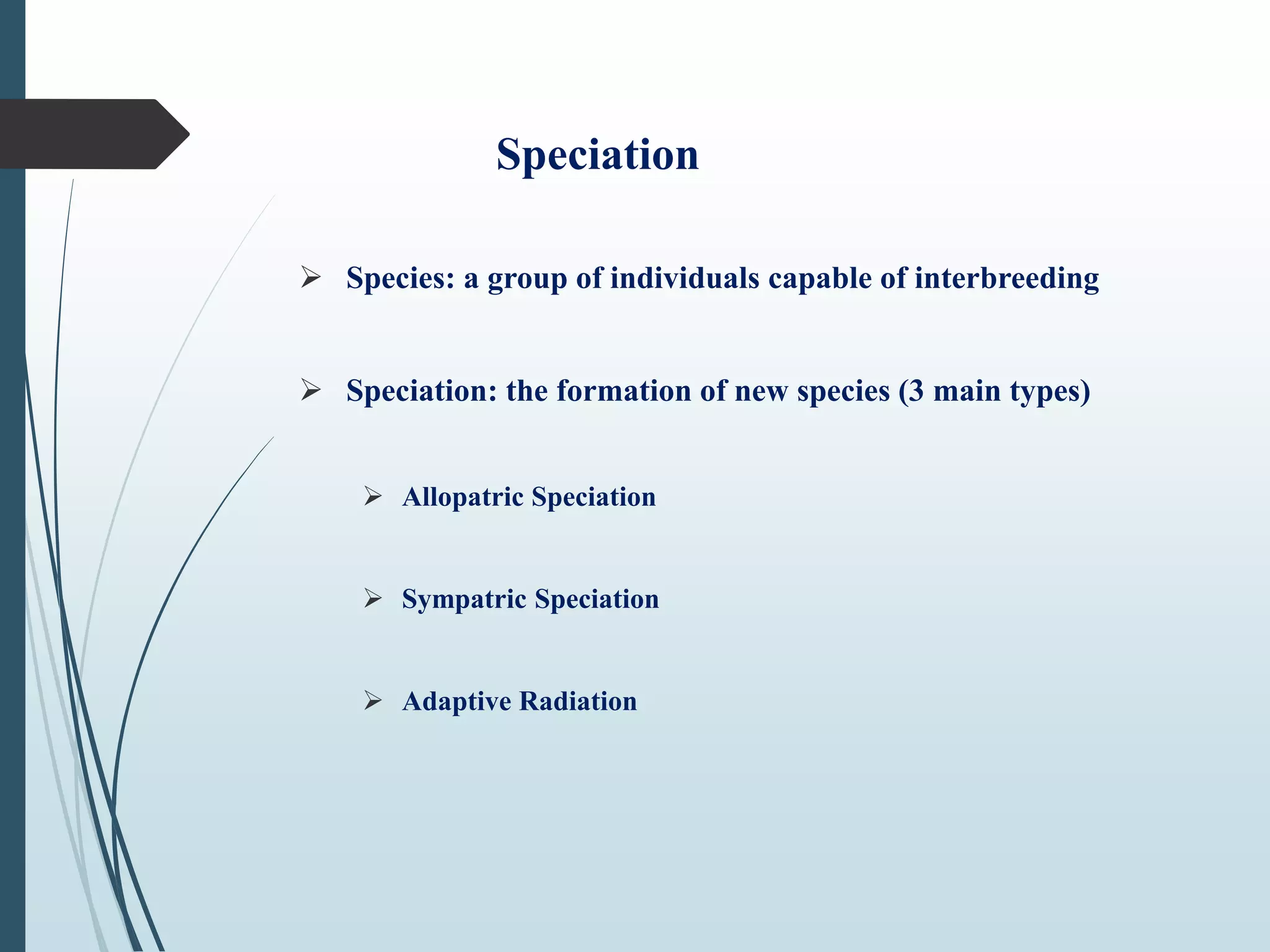 Speciation

➢ Species: a group of individuals capable of interbreeding

➢ Speciation: the formation of new species (3 main types)

➢ Allopatric Speciation

➢ Sympatric Speciation

➢ Adaptive Radiation